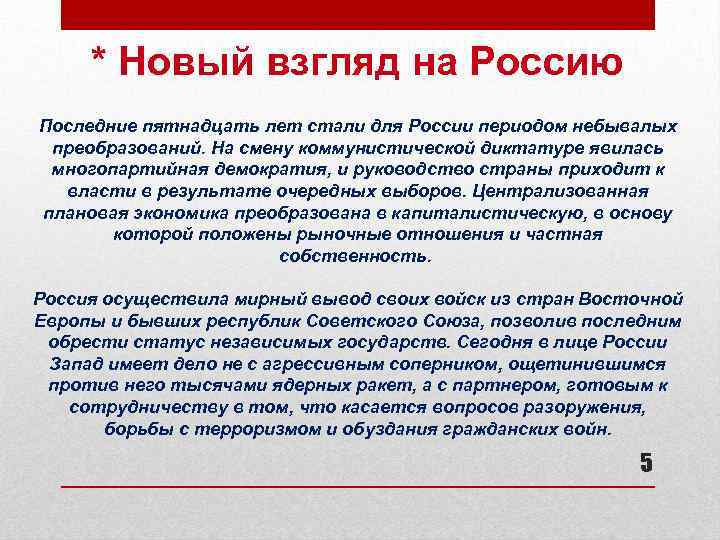 * Новый взгляд на Россию

Последние пятнадцать лет стали для России периодом небывалых преобразований. На смену коммунистической диктатуре явилась многопартийная демократия, и руководство страны приходит к власти в результате очередных выборов. Централизованная плановая экономика преобразована в капиталистическую, в основу которой положены рыночные отношения и частная собственность.

Россия осуществила мирный вывод своих войск из стран Восточной Европы и бывших республик Советского Союза, позволив последним обрести статус независимых государств. Сегодня в лице России Запад имеет дело не с агрессивным соперником, ощетинившимся против него тысячами ядерных ракет, а с партнером, готовым к сотрудничеству в том, что касается вопросов разоружения, борьбы с терроризмом и обуздания гражданских войн.

5